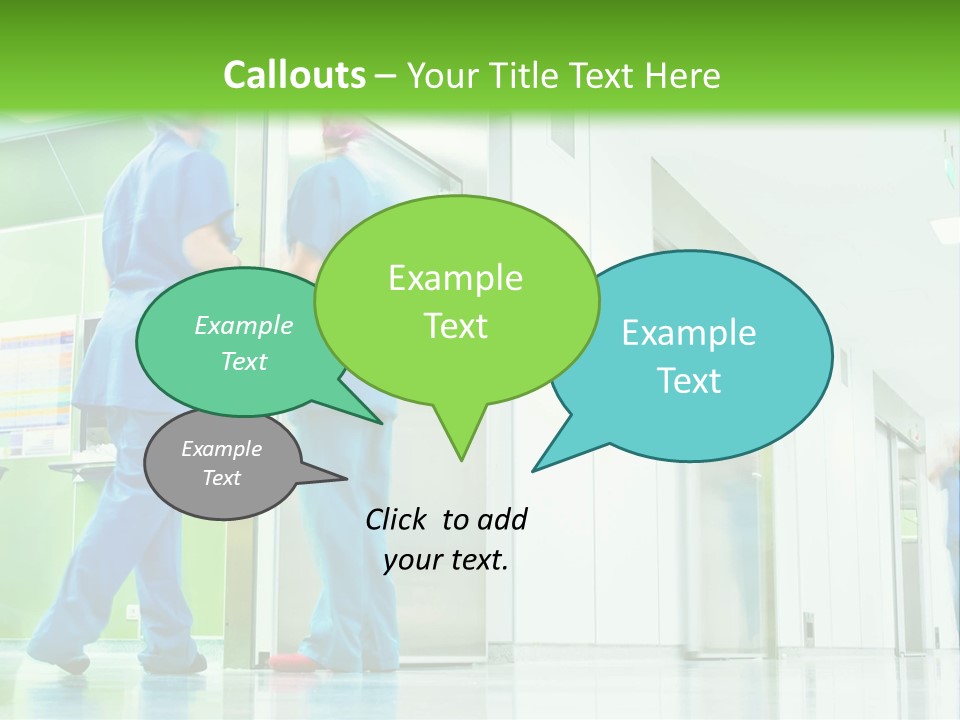 Callouts – Your Title Text Here

Example Text

Example Text

Example Text

Example Text

Click to add your text.